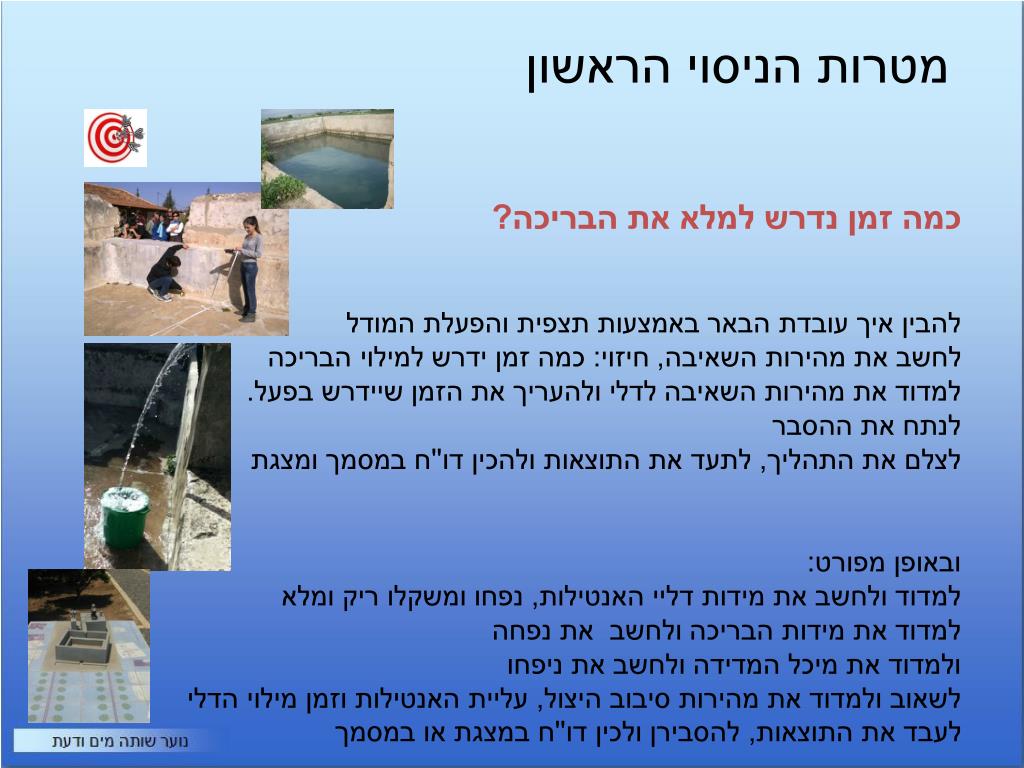 מטרות הניסוי הראשון

כמה זמן נדרש למלא את הבריכה?

להבין איך עובדת הבאר באמצעות תצפית והפעלת המודל
לחשב את מהירות השאיבה, חיזוי: כמה זמן ידרש למילוי הבריכה
למדוד את מהירות השאיבה לדלי ולהעריך את הזמן שיידרש בפעל.
לנתח את ההסבר
לצלם את התהליך, לתעד את התוצאות ולהכין דו"ח במסמך ומצגת

ובאופן מפורט:
למדוד ולחשב את מידות דליי האנטילות, נפחו ומשקלו ריק ומלא
למדוד את מידות הבריכה ולחשב את נפחה
ולמדוד את מיכל המדידה ולחשב את ניפחו
לשאוב ולמדוד את מהירות סיבוב היצול, עליית האנטילות וזמן מילוי הדלי
לעבד את התוצאות, להסבירן ולכין דו"ח במצגת או במסמך

נוער שותה מים ודעת